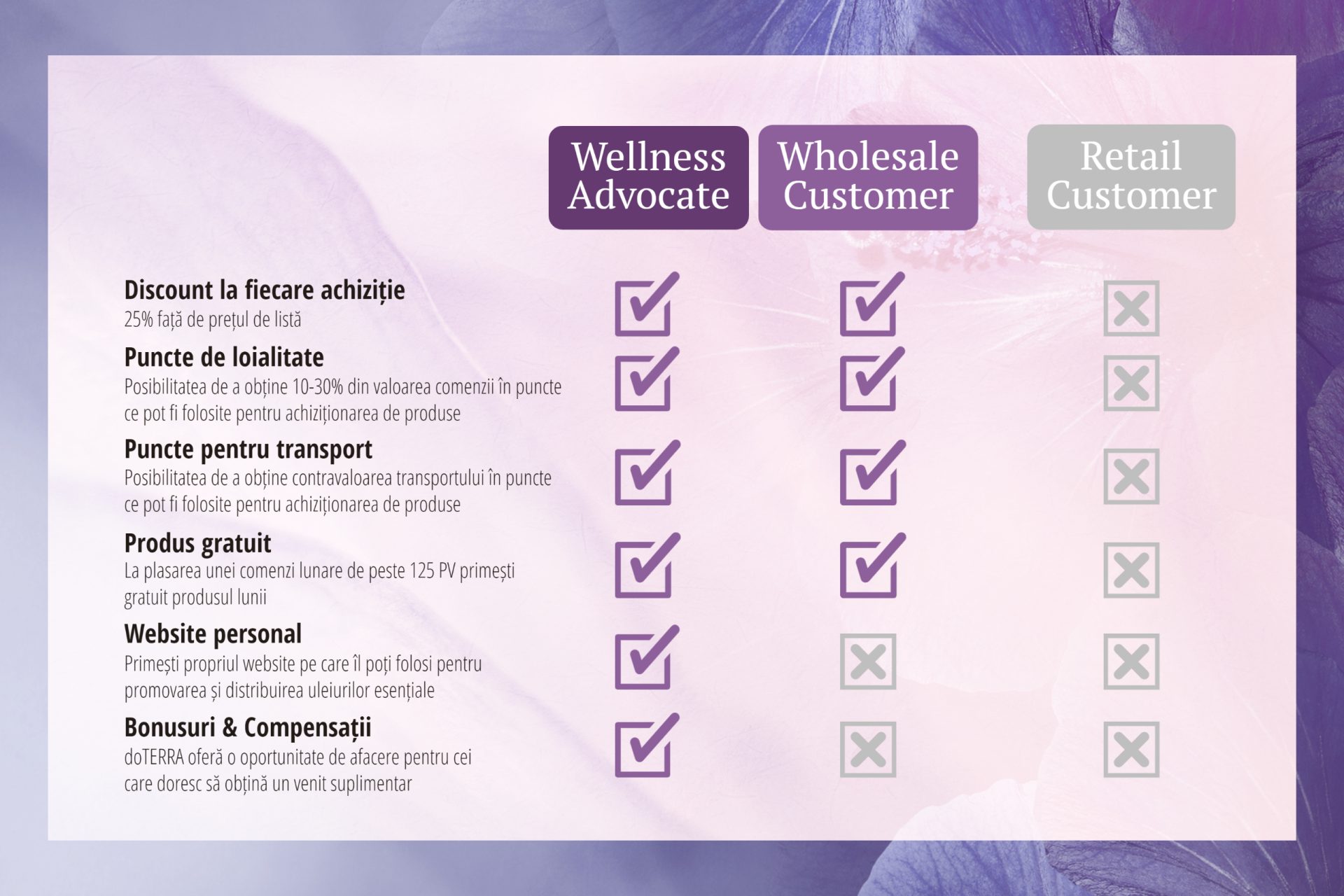 | | Wellness Advocate | Wholesale Customer | Retail Customer |
|---|---|---|---|
| **Discount la fiecare achiziție** 25% față de prețul de listă | ✓ | ✓ | ✗ |
| **Puncte de loialitate** Posibilitatea de a obține 10-30% din valoarea comenzii în puncte ce pot fi folosite pentru achiziționarea de produse | ✓ | ✓ | ✗ |
| **Puncte pentru transport** Posibilitatea de a obține contravaloarea transportului în puncte ce pot fi folosite pentru achiziționarea de produse | ✓ | ✓ | ✗ |
| **Produs gratuit** La plasarea unei comenzi lunare de peste 125 PV primești gratuit produsul lunii | ✓ | ✓ | ✗ |
| **Website personal** Primești propriul website pe care îl poți folosi pentru promovarea și distribuirea uleiurilor esențiale | ✓ | ✗ | ✗ |
| **Bonusuri & Compensații** doTERRA oferă o oportunitate de afacere pentru cei care doresc să obțină un venit suplimentar | ✓ | ✗ | ✗ |